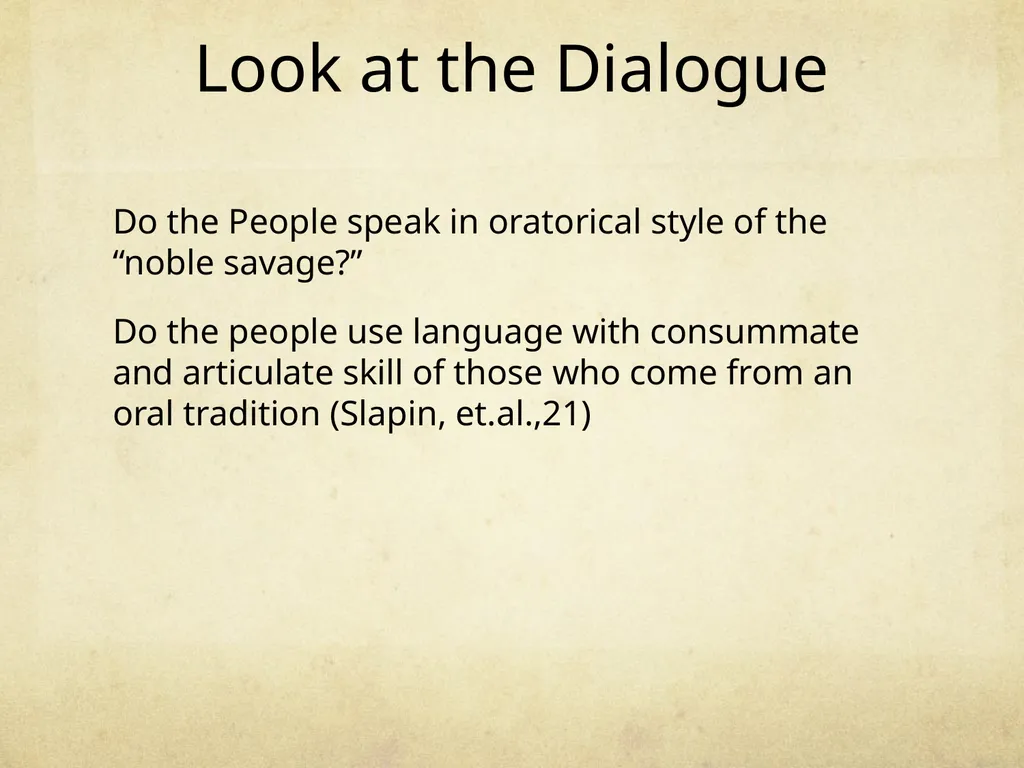 Look at the Dialogue

Do the People speak in oratorical style of the “noble savage?”

Do the people use language with consummate and articulate skill of those who come from an oral tradition (Slapin, et.al.,21)